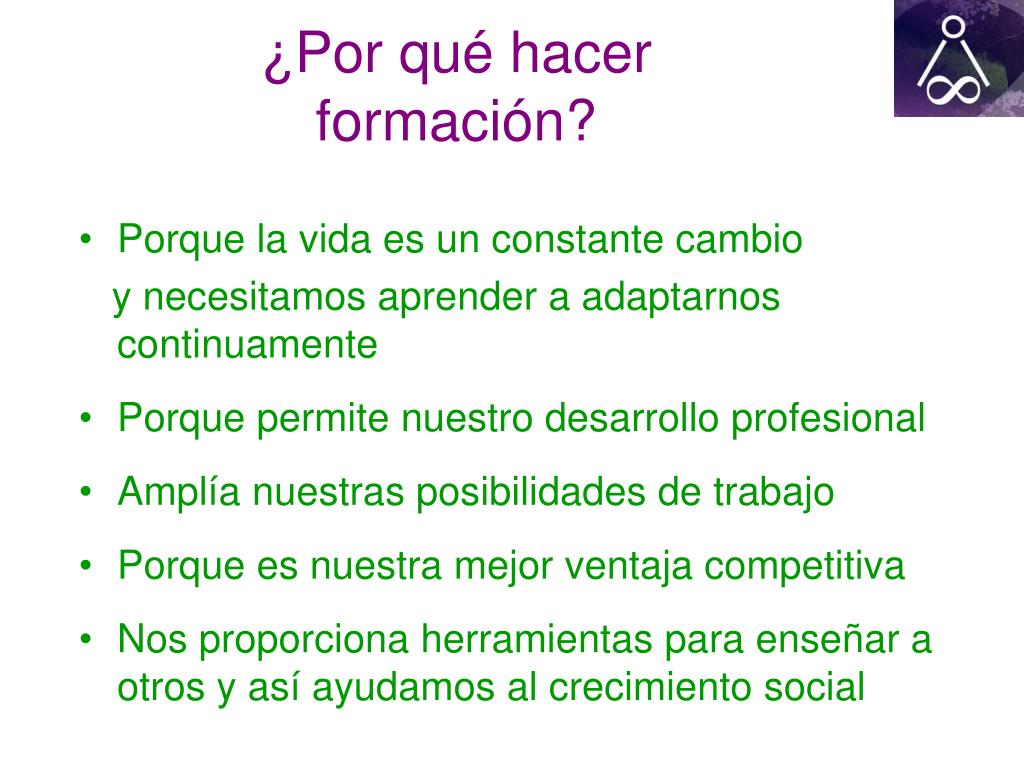 ¿Por qué hacer formación?

• Porque la vida es un constante cambio y necesitamos aprender a adaptarnos continuamente

• Porque permite nuestro desarrollo profesional

• Amplía nuestras posibilidades de trabajo

• Porque es nuestra mejor ventaja competitiva

• Nos proporciona herramientas para enseñar a otros y así ayudamos al crecimiento social